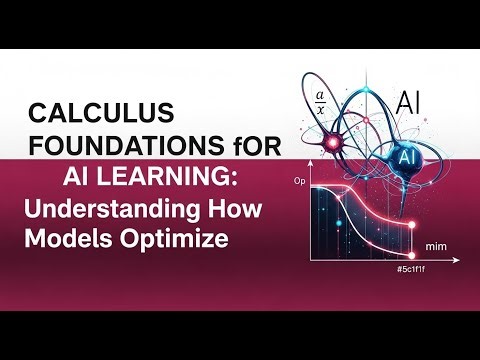 CALCULUS FOUNDATIONS fOR AI LEARNING: Understanding How Models Optimize

$\frac{a}{x}$

AI

AI

Op

mim

#5c1f1f